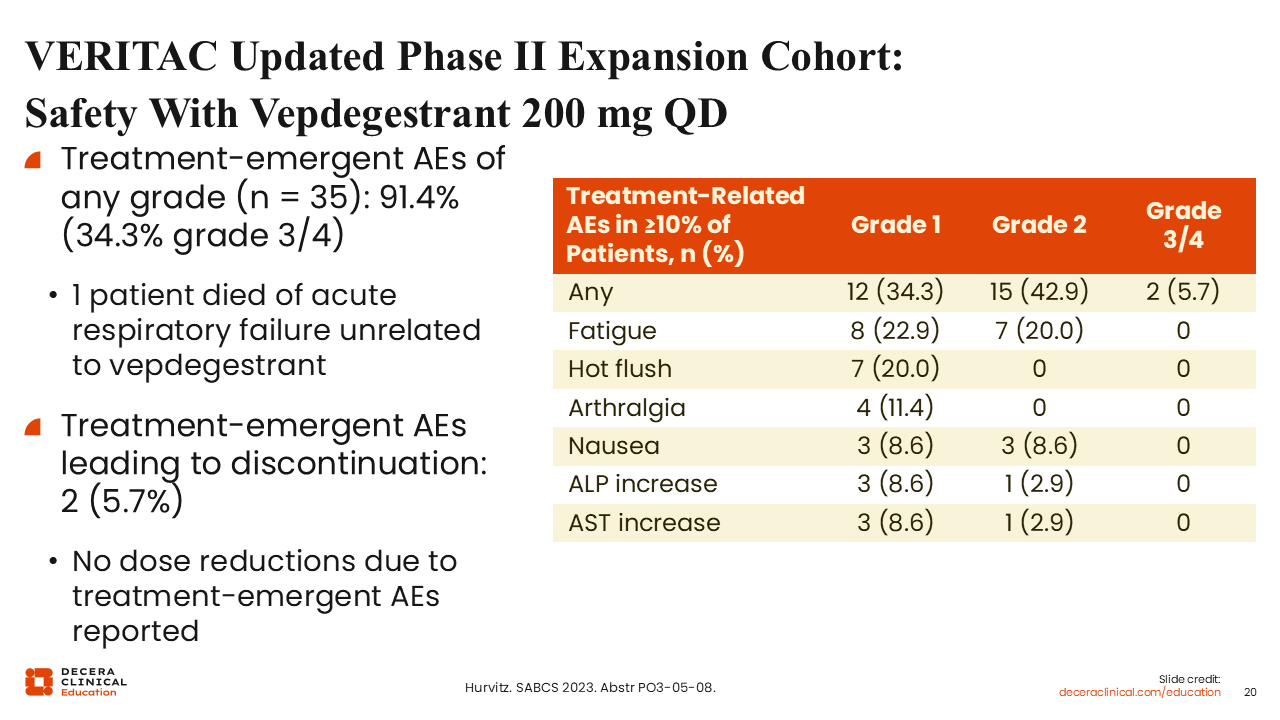 VERITAC Updated Phase II Expansion Cohort: Safety With Vepdegestrant 200 mg QD

Treatment-emergent AEs of any grade (n = 35): 91.4% (34.3% grade 3/4)

• 1 patient died of acute respiratory failure unrelated to vepdegestrant

Treatment-emergent AEs leading to discontinuation: 2 (5.7%)

• No dose reductions due to treatment-emergent AEs reported

| Treatment-Related AEs in ≥10% of Patients, n (%) | Grade 1 | Grade 2 | Grade 3/4 |
|---|---|---|---|
| Any | 12 (34.3) | 15 (42.9) | 2 (5.7) |
| Fatigue | 8 (22.9) | 7 (20.0) | 0 |
| Hot flush | 7 (20.0) | 0 | 0 |
| Arthralgia | 4 (11.4) | 0 | 0 |
| Nausea | 3 (8.6) | 3 (8.6) | 0 |
| ALP increase | 3 (8.6) | 1 (2.9) | 0 |
| AST increase | 3 (8.6) | 1 (2.9) | 0 |

DECERA CLINICAL Education

Hurvitz. SABCS 2023. Abstr PO3-05-08.

Slide credit: deceraclinical.com/education

20